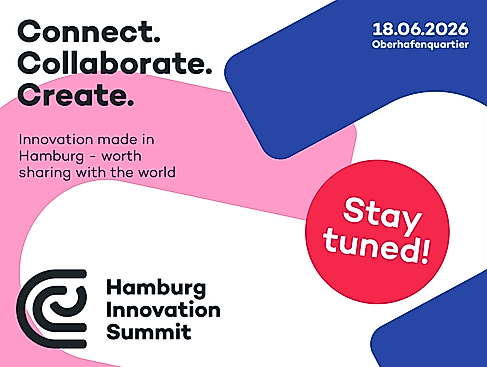 Connect.
Collaborate.
Create.

18.06.2026
Oberhafenquartier

Innovation made in Hamburg - worth sharing with the world

Stay tuned!

Hamburg
Innovation
Summit